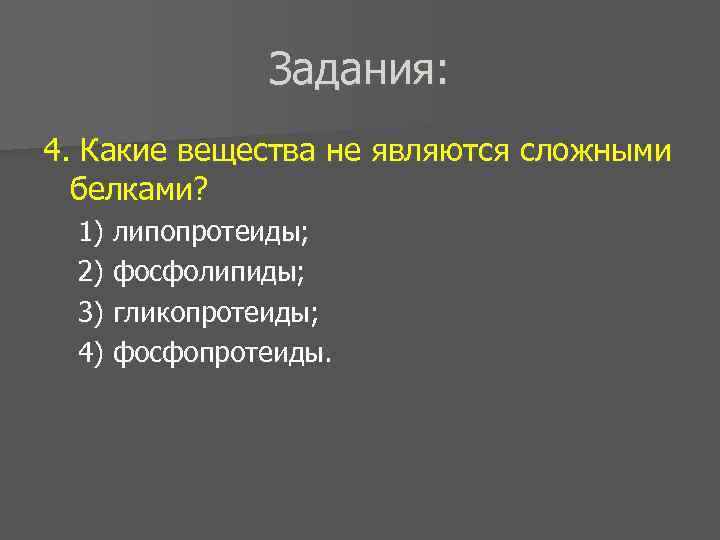 Задания:

4. Какие вещества не являются сложными белками?

1) липопротеиды;
2) фосфолипиды;
3) гликопротеиды;
4) фосфопротеиды.